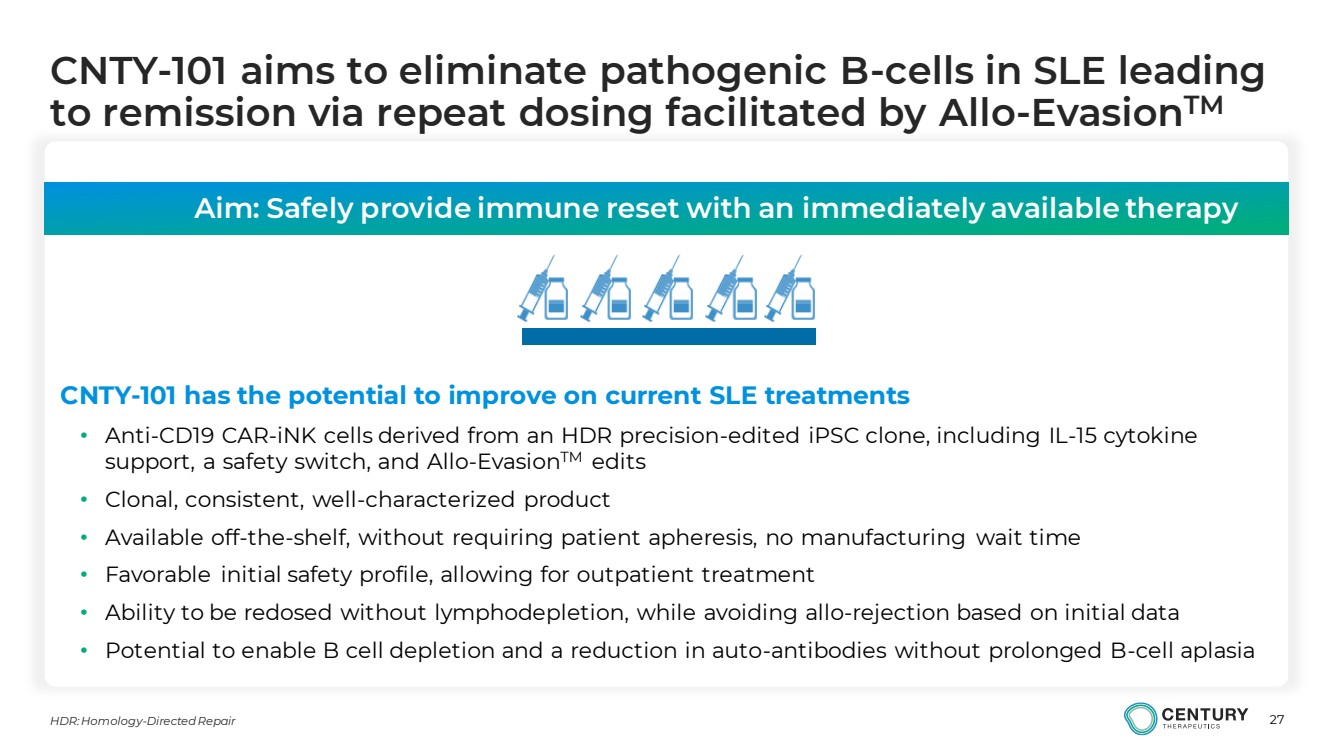 CNTY-101 aims to eliminate pathogenic B-cells in SLE leading to remission via repeat dosing facilitated by Allo-Evasion$^{TM}$

Aim: Safely provide immune reset with an immediately available therapy

CNTY-101 has the potential to improve on current SLE treatments

• Anti-CD19 CAR-iNK cells derived from an HDR precision-edited iPSC clone, including IL-15 cytokine support, a safety switch, and Allo-Evasion$^{TM}$ edits
• Clonal, consistent, well-characterized product
• Available off-the-shelf, without requiring patient apheresis, no manufacturing wait time
• Favorable initial safety profile, allowing for outpatient treatment
• Ability to be redosed without lymphodepletion, while avoiding allo-rejection based on initial data
• Potential to enable B cell depletion and a reduction in auto-antibodies without prolonged B-cell aplasia

HDR: Homology-Directed Repair

CENTURY THERAPEUTICS

27